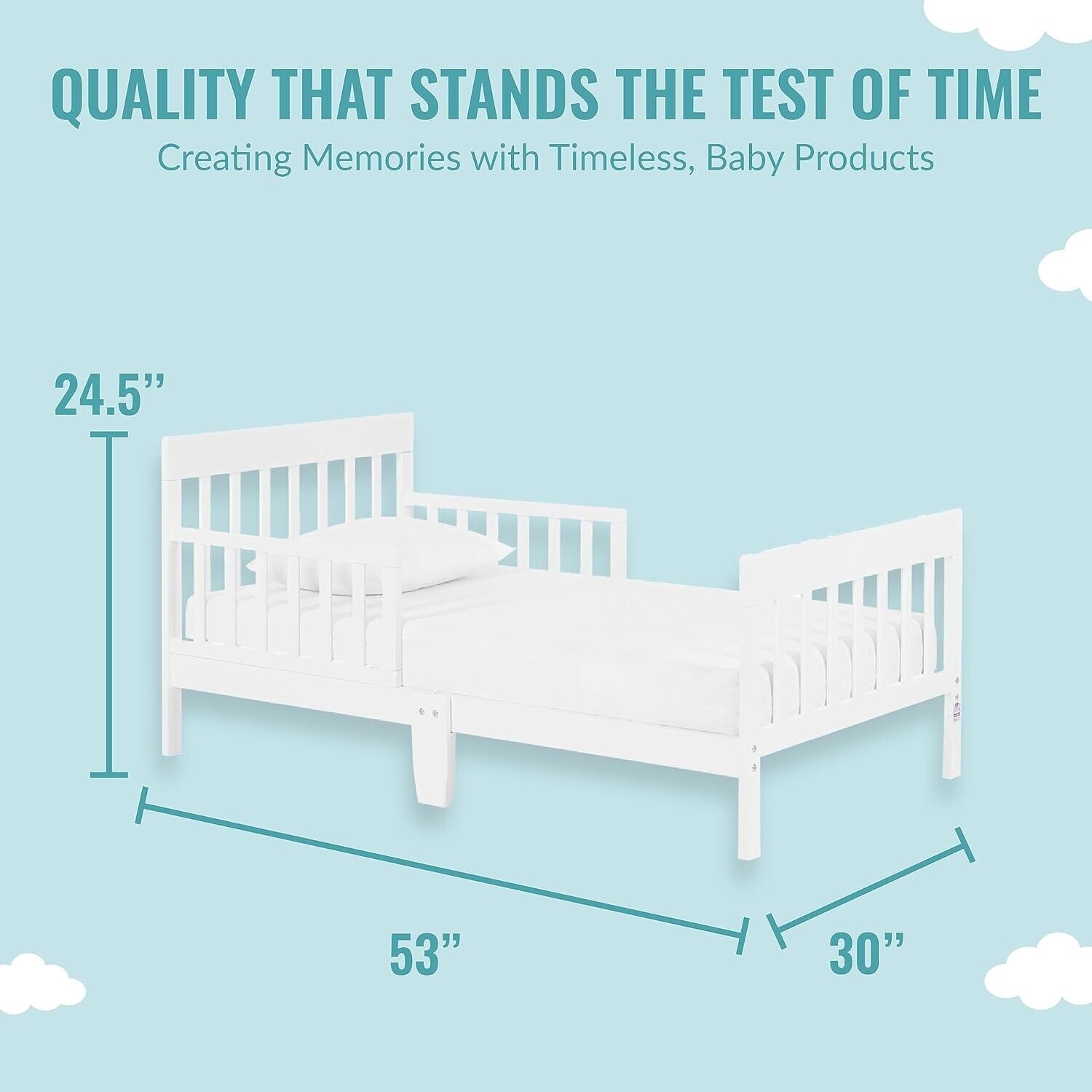 QUALITY THAT STANDS THE TEST OF TIME

Creating Memories with Timeless, Baby Products

24.5”

53”

30”